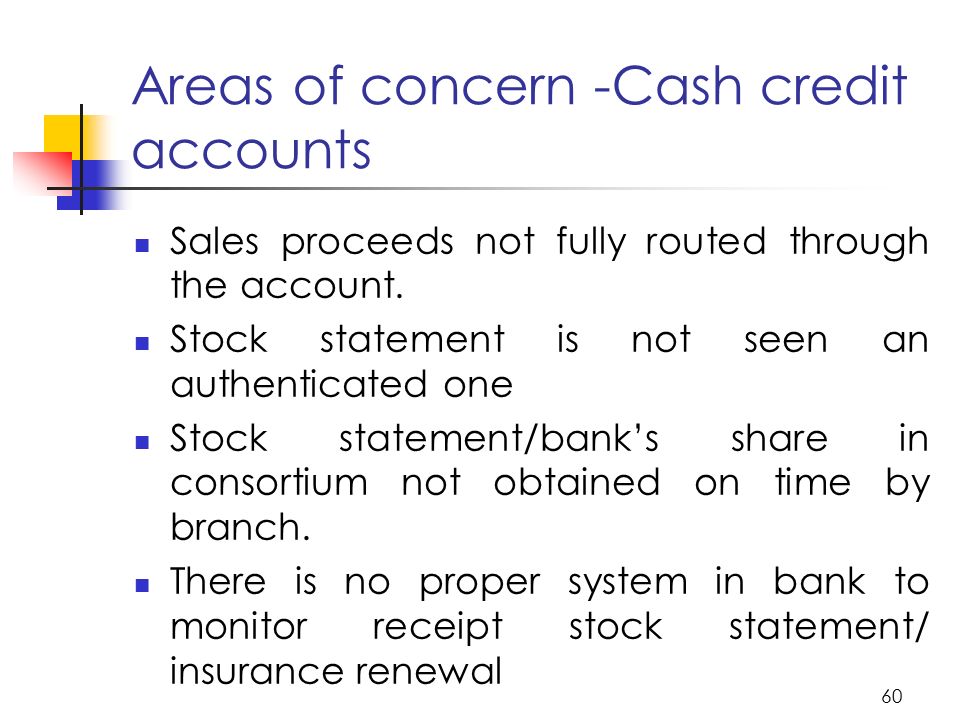 Areas of concern -Cash credit accounts

- Sales proceeds not fully routed through the account.
- Stock statement is not seen an authenticated one
- Stock statement/bank's share in consortium not obtained on time by branch.
- There is no proper system in bank to monitor receipt stock statement/ insurance renewal

60